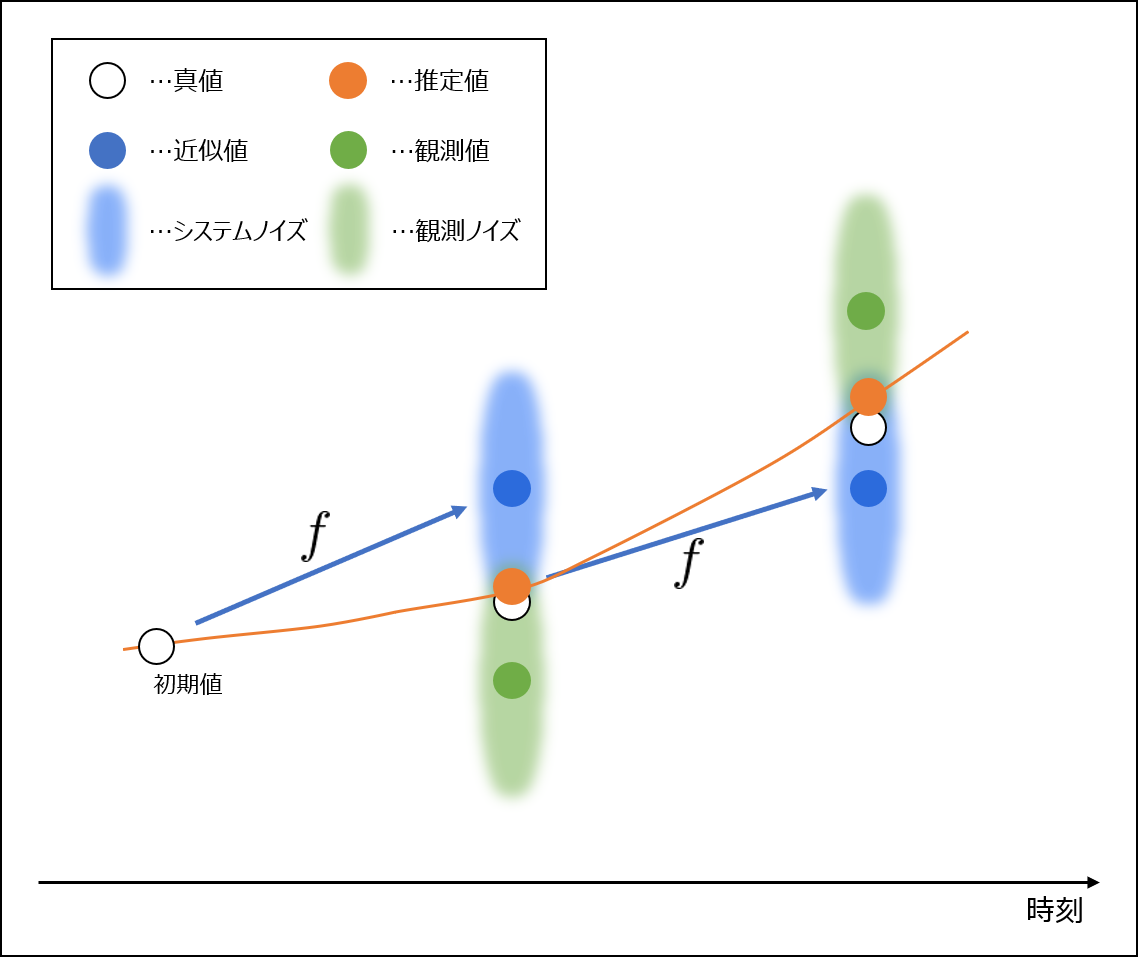 …真値
…推定値
…近似値
…観測値
…システムノイズ
…観測ノイズ

$f$

$f$

初期値

時刻